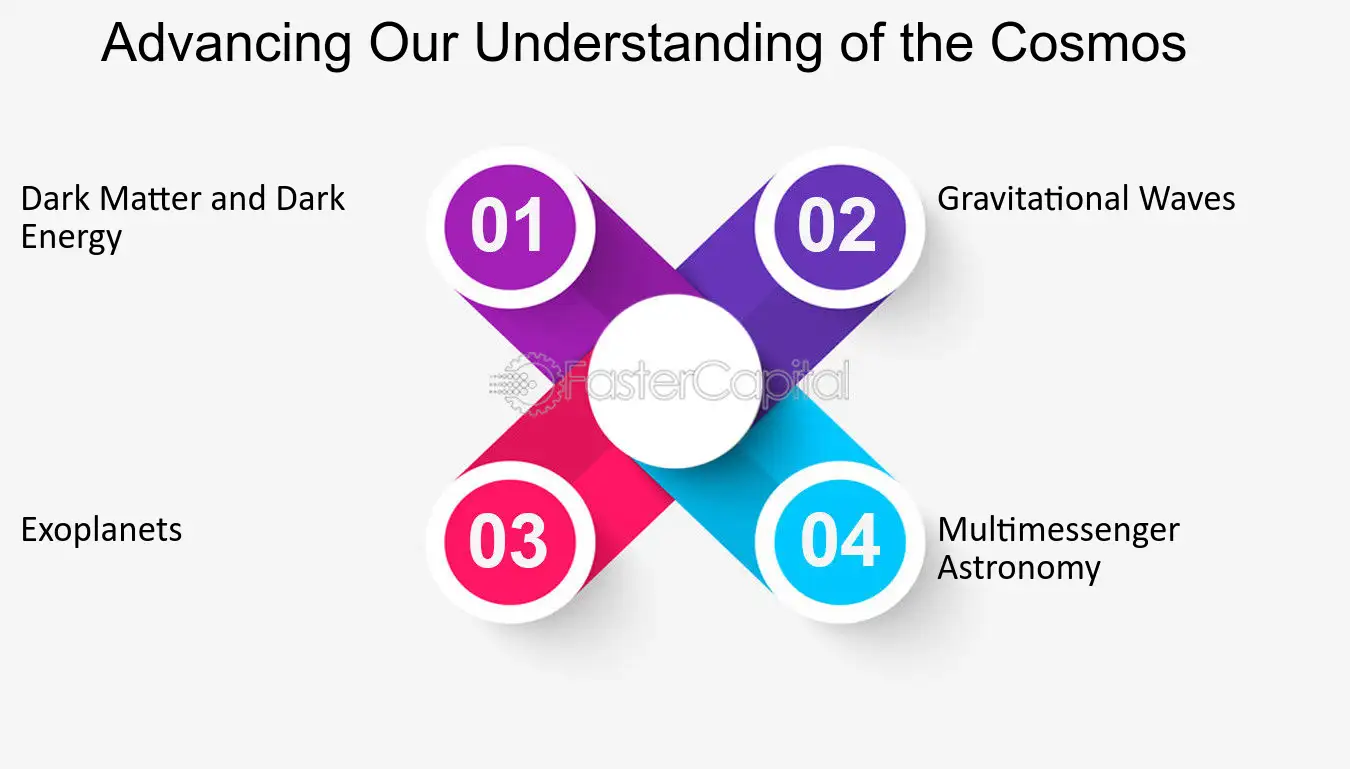 Advancing Our Understanding of the Cosmos

Dark Matter and Dark Energy

01

02

Gravitational Waves

FasterCapital

Exoplanets

03

04

Multimessenger Astronomy